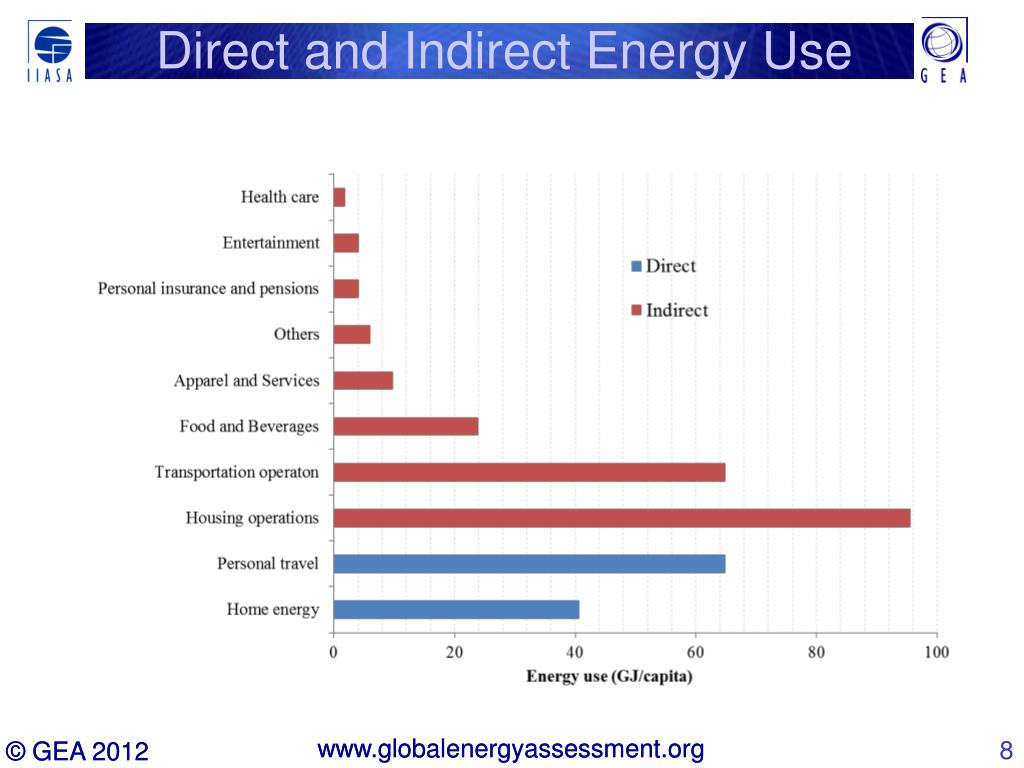 IIASA

Direct and Indirect Energy Use

GEA

Health care
Entertainment
Personal insurance and pensions
Others
Apparel and Services
Food and Beverages
Transportation operaton
Housing operations
Personal travel
Home energy

Direct
Indirect

0 20 40 60 80 100
Energy use (GJ/capita)

© GEA 2012
www.globalenergyassessment.org
8